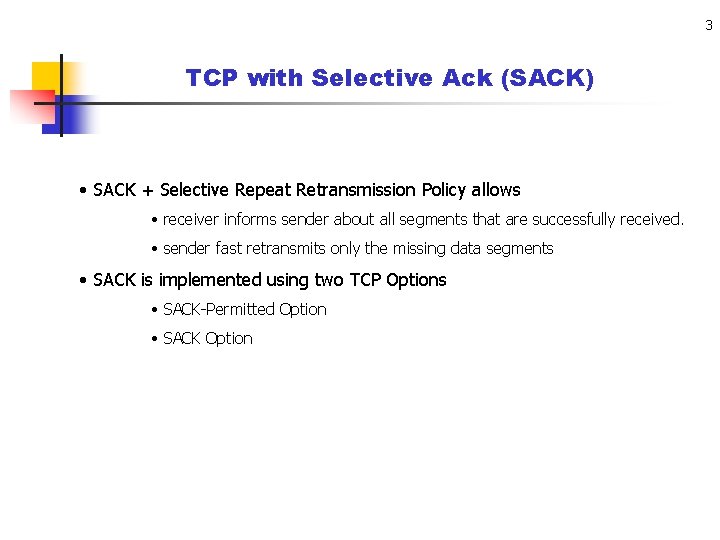 3

TCP with Selective Ack (SACK)

• SACK + Selective Repeat Retransmission Policy allows

• receiver informs sender about all segments that are successfully received.

• sender fast retransmits only the missing data segments

• SACK is implemented using two TCP Options

• SACK-Permitted Option

• SACK Option